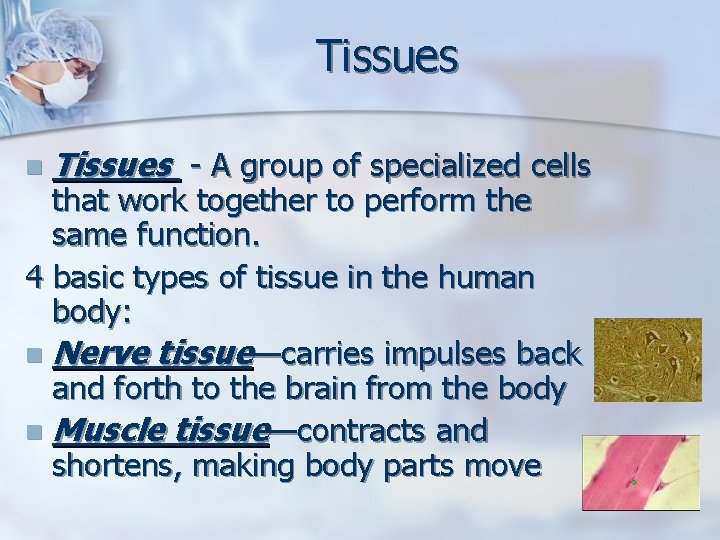 Tissues

Tissues - A group of specialized cells that work together to perform the same function.

4 basic types of tissue in the human body:

Nerve tissue—carries impulses back and forth to the brain from the body

Muscle tissue—contracts and shortens, making body parts move